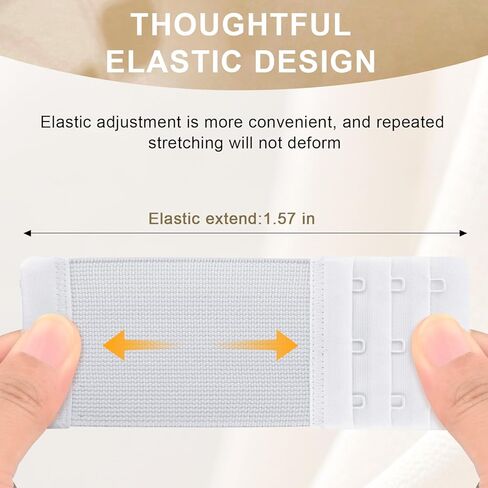 THOUGHTFUL ELASTIC DESIGN

Elastic adjustment is more convenient, and repeated stretching will not deform

Elastic extend:1.57 in